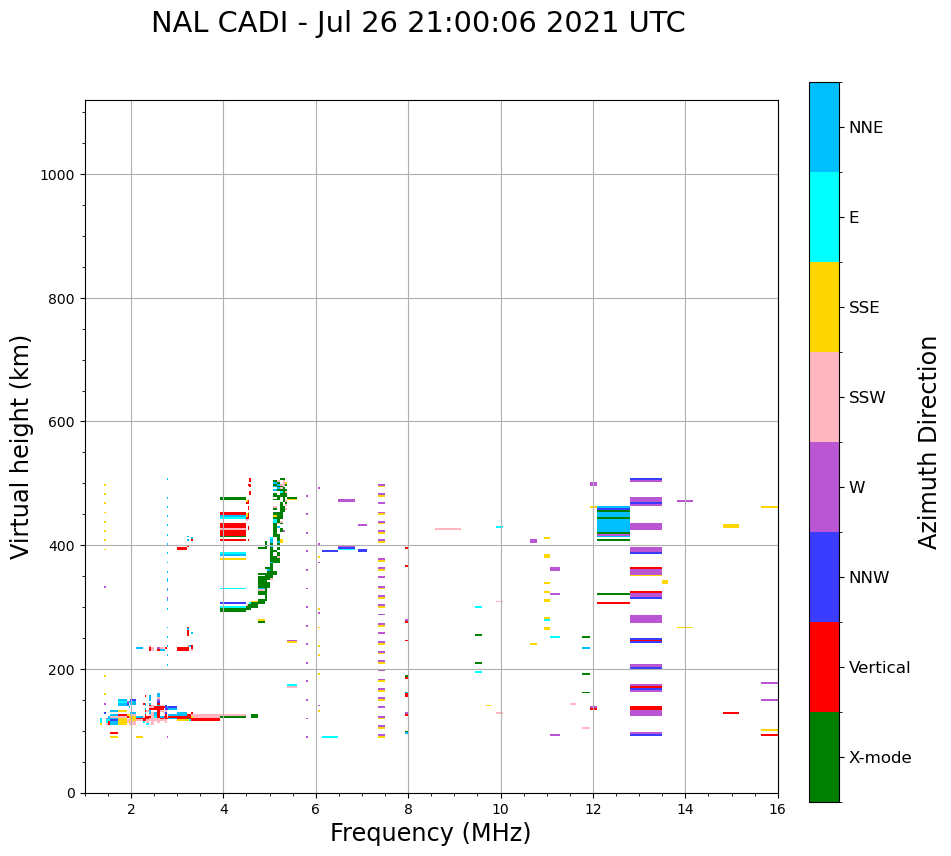 NAL CADI - Jul 26 21:00:06 2021 UTC

Virtual height (km)

1000
800
600
400
200
0

2
4
6
8
10
12
14
16

Frequency (MHz)

NNE
E
SSE
SSW
W
NNW
Vertical
X-mode

Azimuth Direction